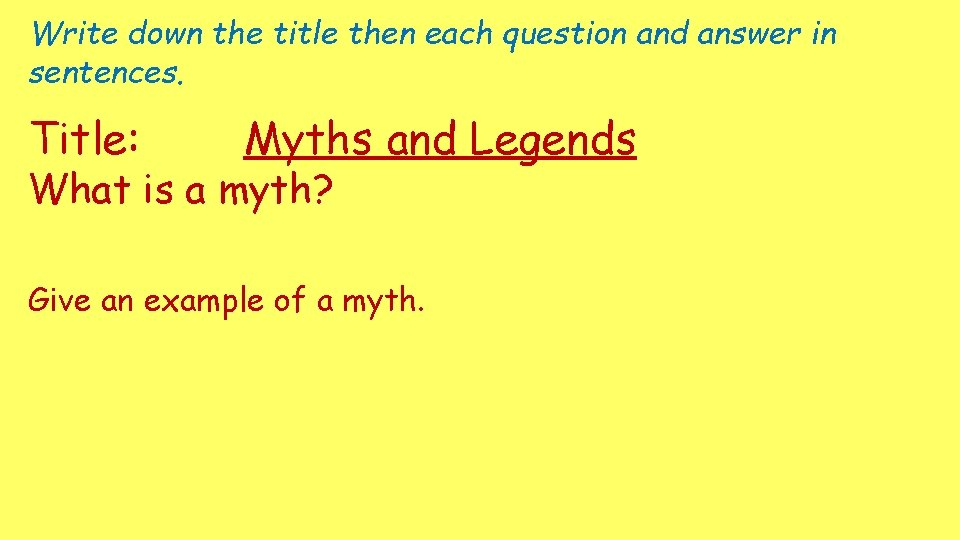 Write down the title then each question and answer in sentences.

Title: Myths and Legends
What is a myth?

Give an example of a myth.